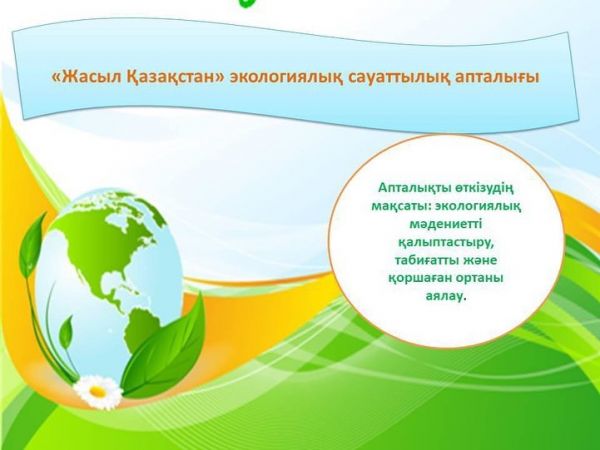 «Жасыл Қазақстан» экологиялық сауаттылық апталығы

Апталықты өткізудің мақсаты: экологиялық мәдениетті қалыптастыру, табиғатты және қоршаған ортаны аялау.